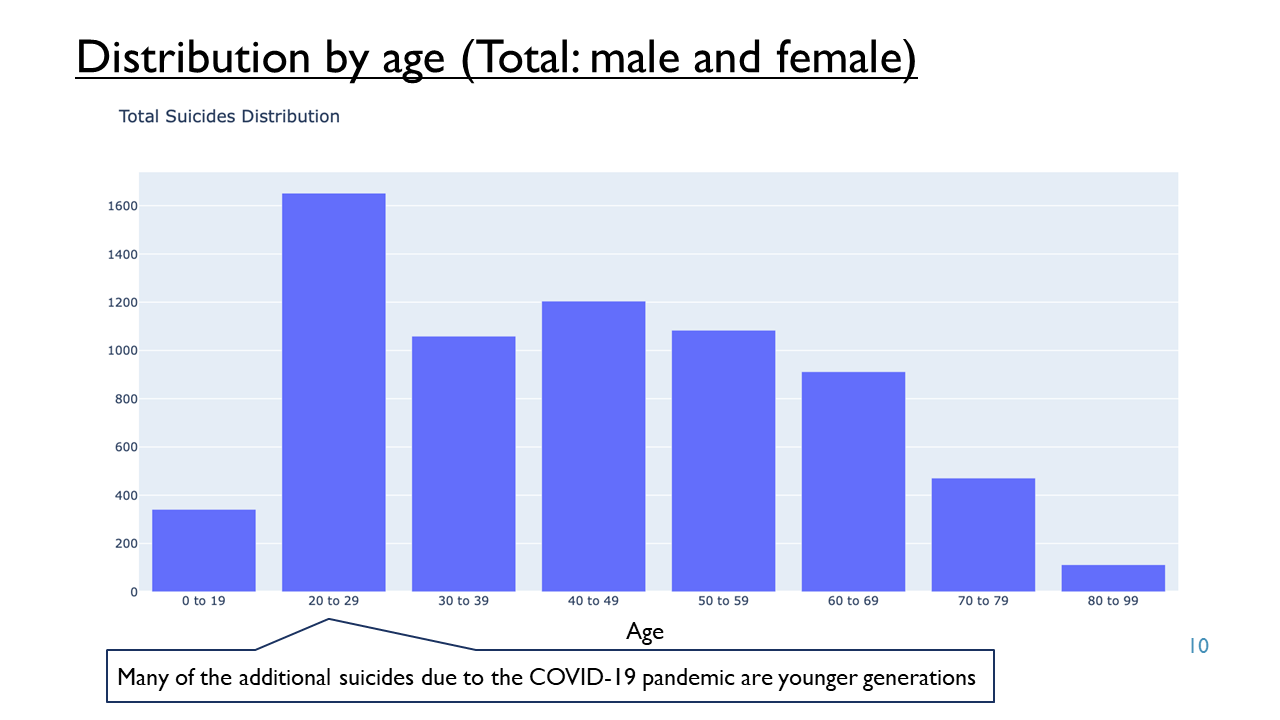 Distribution by age (Total: male and female)

Total Suicides Distribution

1600
1400
1200
1000
800
600
400
200
0

0 to 19
20 to 29
30 to 39
40 to 49
50 to 59
60 to 69
70 to 79
80 to 99

Age

Many of the additional suicides due to the COVID-19 pandemic are younger generations

10